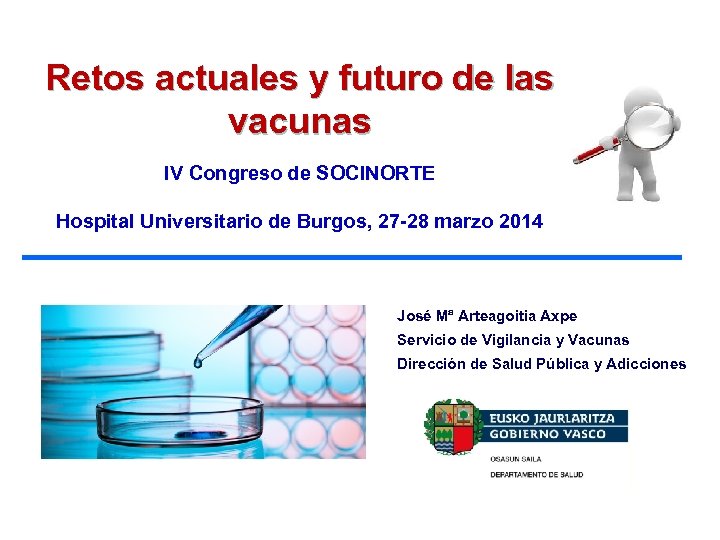 Retos actuales y futuro de las vacunas

IV Congreso de SOCINORTE

Hospital Universitario de Burgos, 27-28 marzo 2014

José Mª Arteagoitia Axpe
Servicio de Vigilancia y Vacunas
Dirección de Salud Pública y Adicciones

EUSKO JAURLARITZA
GOBIERNO VASCO

OSASUN SAILA
DEPARTAMENTO DE SALUD